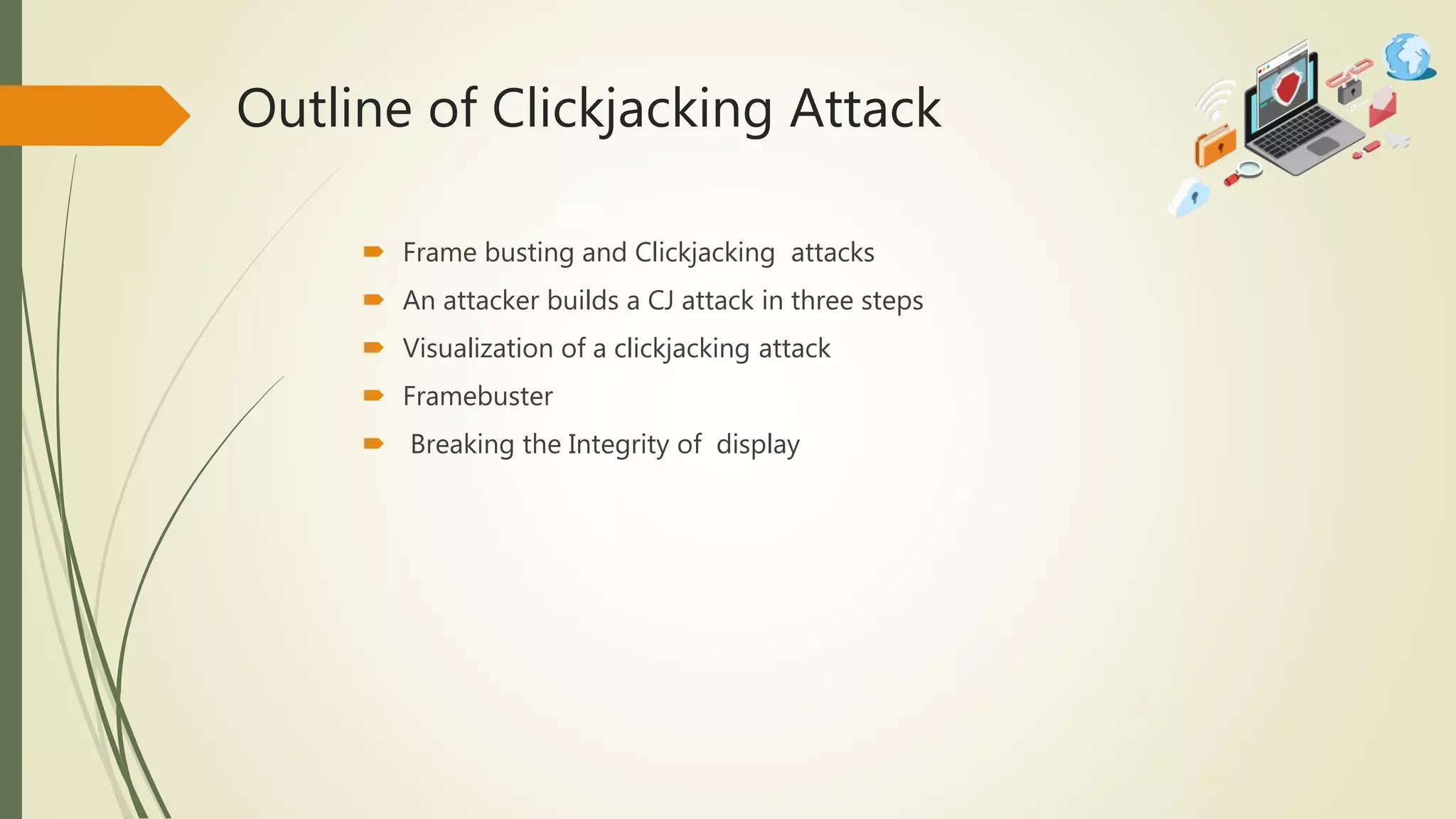 Outline of Clickjacking Attack

Frame busting and Clickjacking attacks

An attacker builds a CJ attack in three steps

Visualization of a clickjacking attack

Framebuster

Breaking the Integrity of display